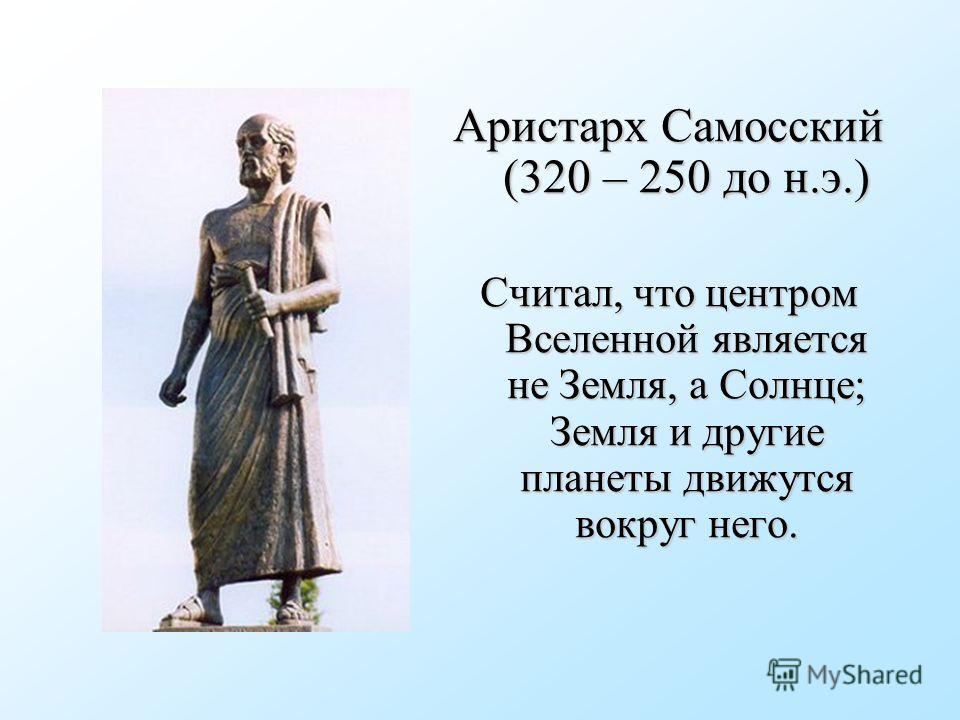 Аристарх Самосский (320 – 250 до н.э.)

Считал, что центром Вселенной является не Земля, а Солнце; Земля и другие планеты движутся вокруг него.

MyShared